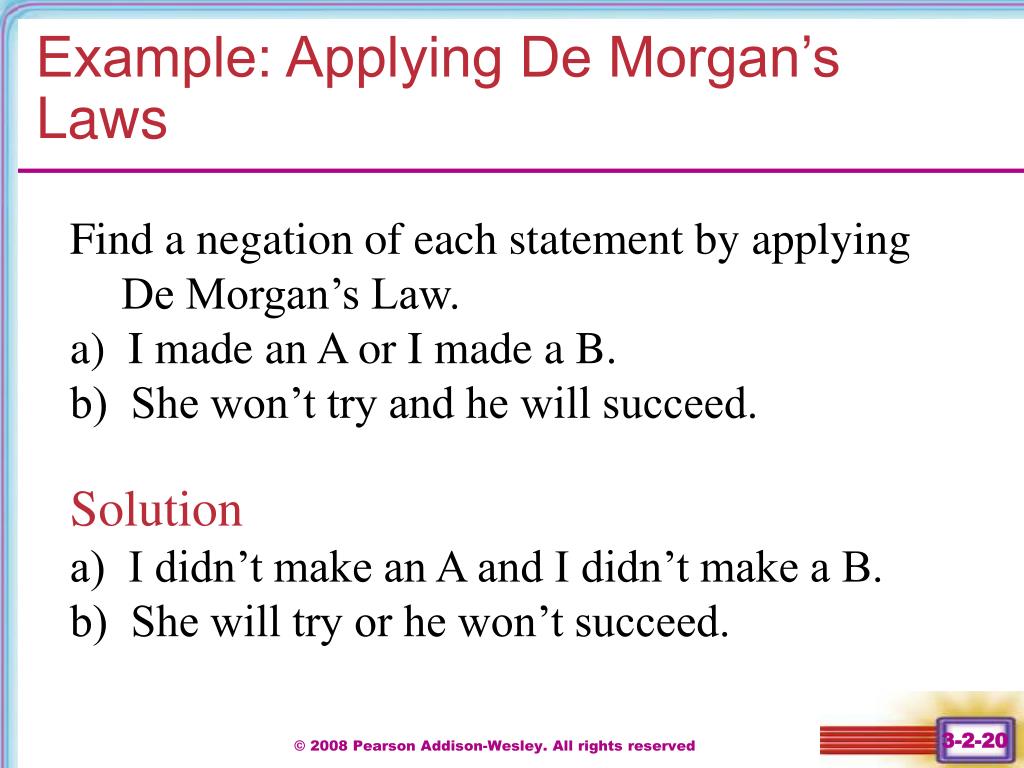 Example: Applying De Morgan’s Laws

Find a negation of each statement by applying De Morgan’s Law.
a) I made an A or I made a B.
b) She won’t try and he will succeed.

Solution
a) I didn’t make an A and I didn’t make a B.
b) She will try or he won’t succeed.

© 2008 Pearson Addison-Wesley. All rights reserved

3-2-20